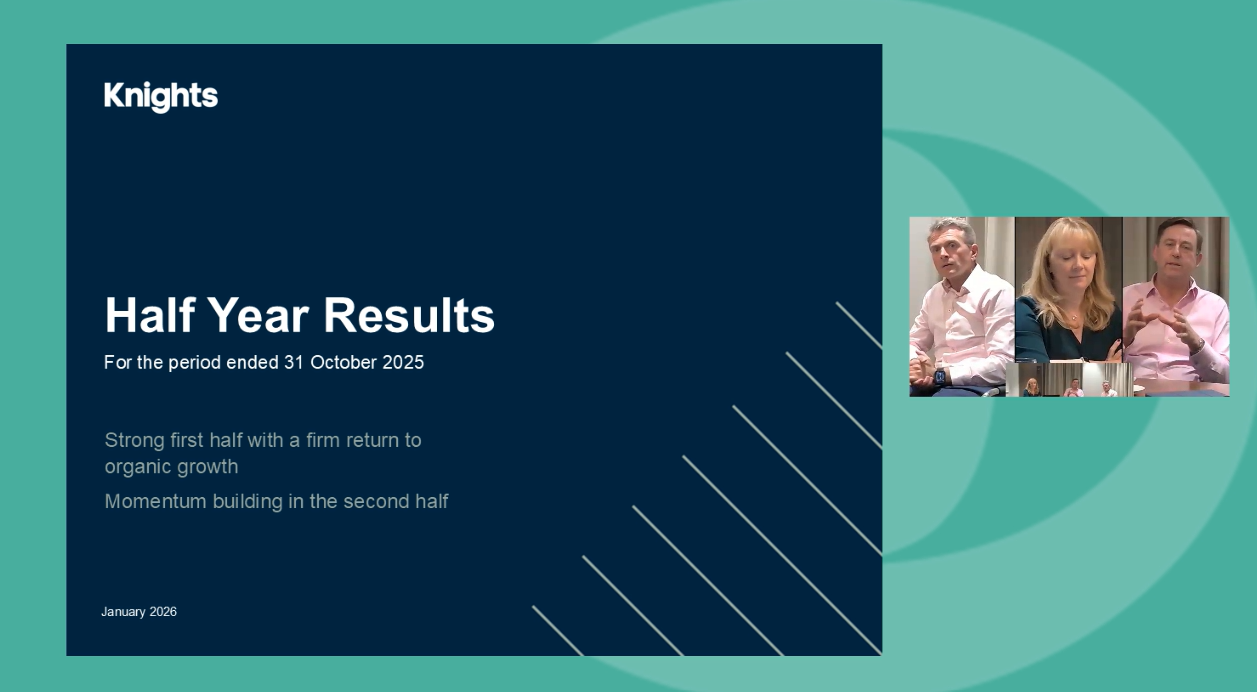 Knights

Half Year Results

For the period ended 31 October 2025

Strong first half with a firm return to organic growth

Momentum building in the second half

January 2026